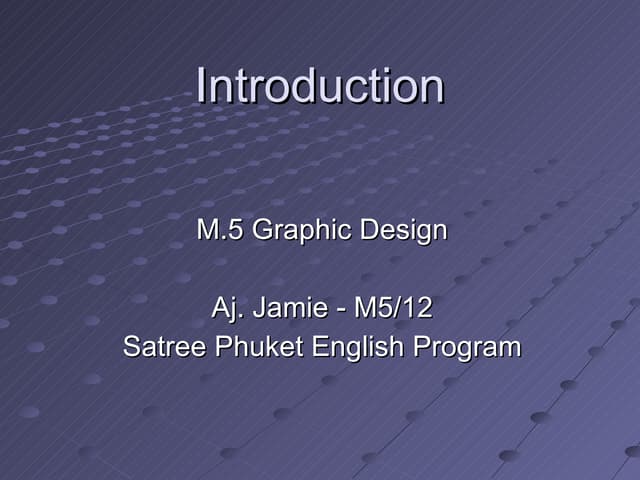 Introduction

M.5 Graphic Design

Aj. Jamie - M5/12
Satree Phuket English Program